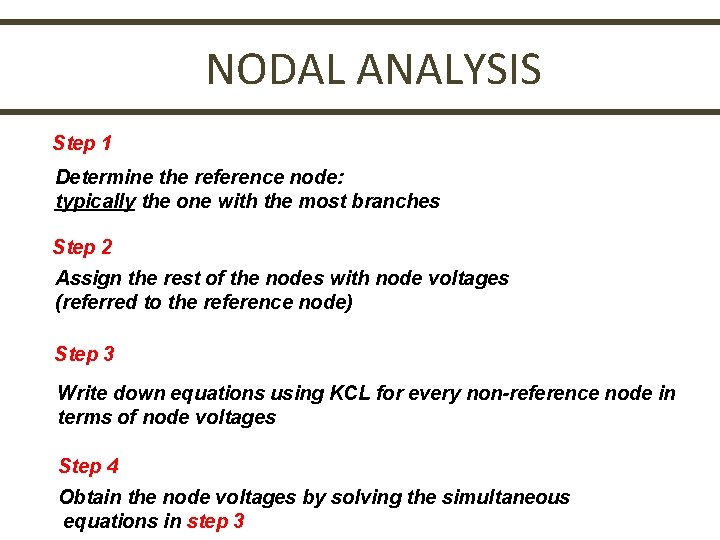 NODAL ANALYSIS

Step 1

Determine the reference node:
typically the one with the most branches

Step 2

Assign the rest of the nodes with node voltages
(referred to the reference node)

Step 3

Write down equations using KCL for every non-reference node in terms of node voltages

Step 4

Obtain the node voltages by solving the simultaneous equations in step 3